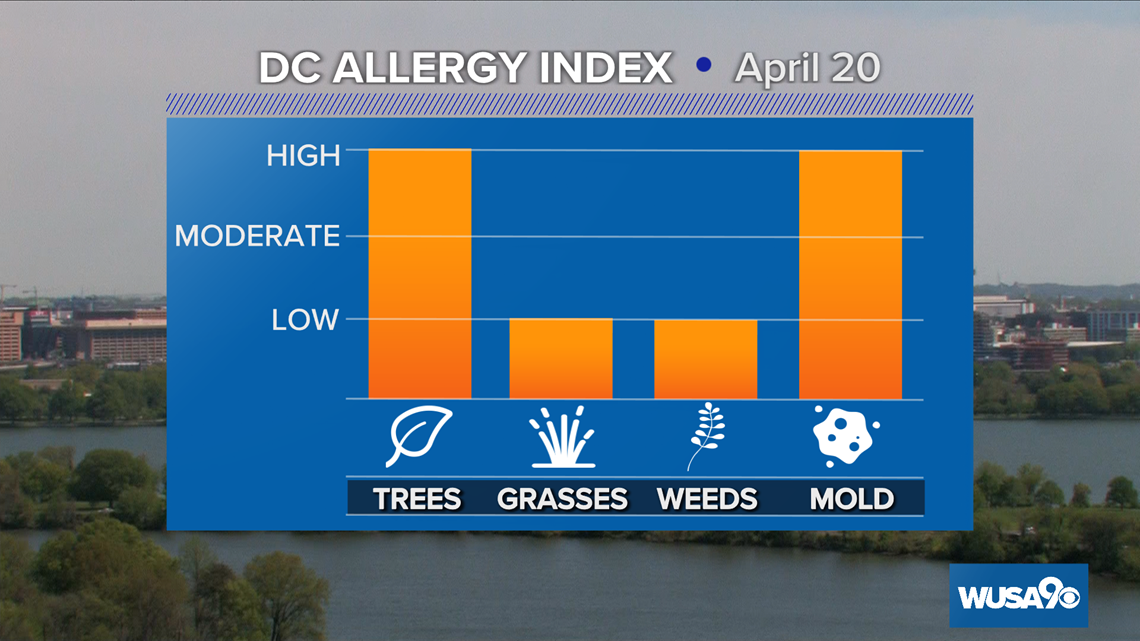 DC ALLERGY INDEX • April 20

HIGH
MODERATE
LOW

TREES GRASSES WEEDS MOLD

WUSA9